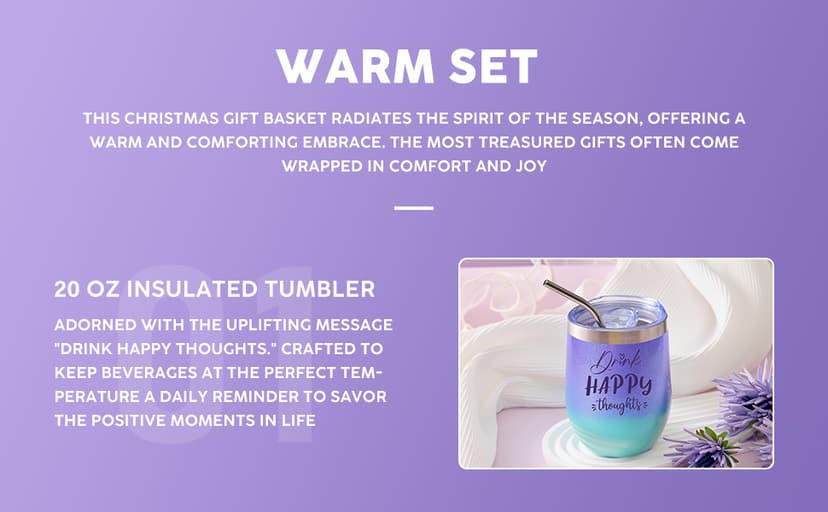 WARM SET

THIS CHRISTMAS GIFT BASKET RADIATES THE SPIRIT OF THE SEASON, OFFERING A WARM AND COMFORTING EMBRACE. THE MOST TREASURED GIFTS OFTEN COME WRAPPED IN COMFORT AND JOY

01

20 OZ INSULATED TUMBLER

ADORNED WITH THE UPLIFTING MESSAGE "DRINK HAPPY THOUGHTS." CRAFTED TO KEEP BEVERAGES AT THE PERFECT TEMPERATURE A DAILY REMINDER TO SAVOR THE POSITIVE MOMENTS IN LIFE

Drink HAPPY thoughts